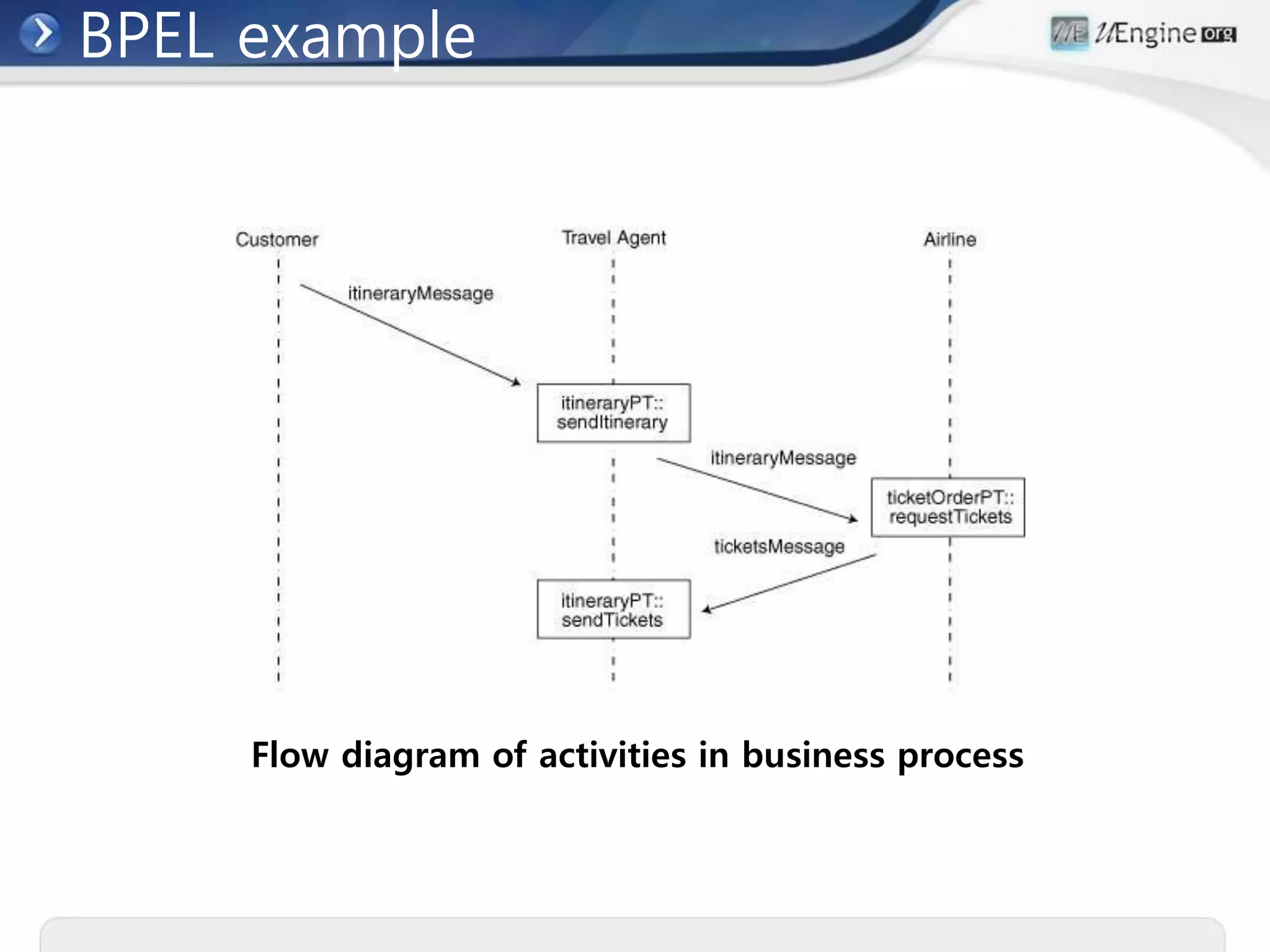 BPEL example

uEngine org

Customer

Travel Agent

Airline

itineraryMessage

itineraryPT:: sendItinerary

itineraryMessage

ticketOrderPT:: requestTickets

ticketsMessage

itineraryPT:: sendTickets

Flow diagram of activities in business process